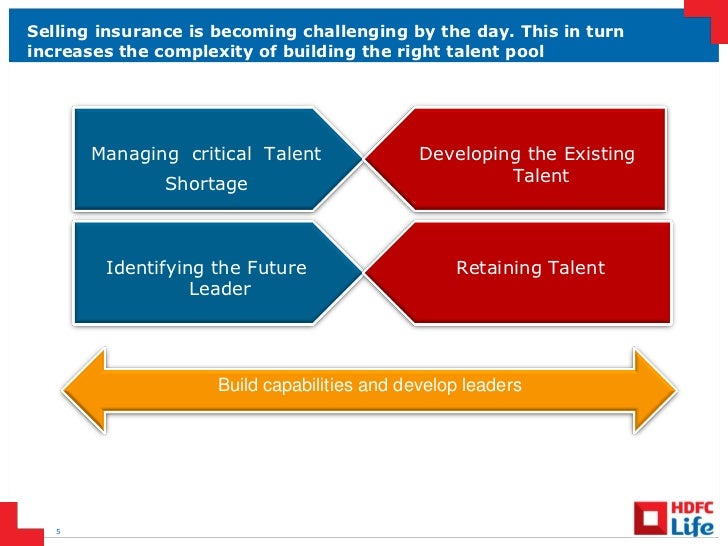 Selling insurance is becoming challenging by the day. This in turn increases the complexity of building the right talent pool

Managing critical Talent Shortage

Developing the Existing Talent

Identifying the Future Leader

Retaining Talent

Build capabilities and develop leaders

5

HDFC Life